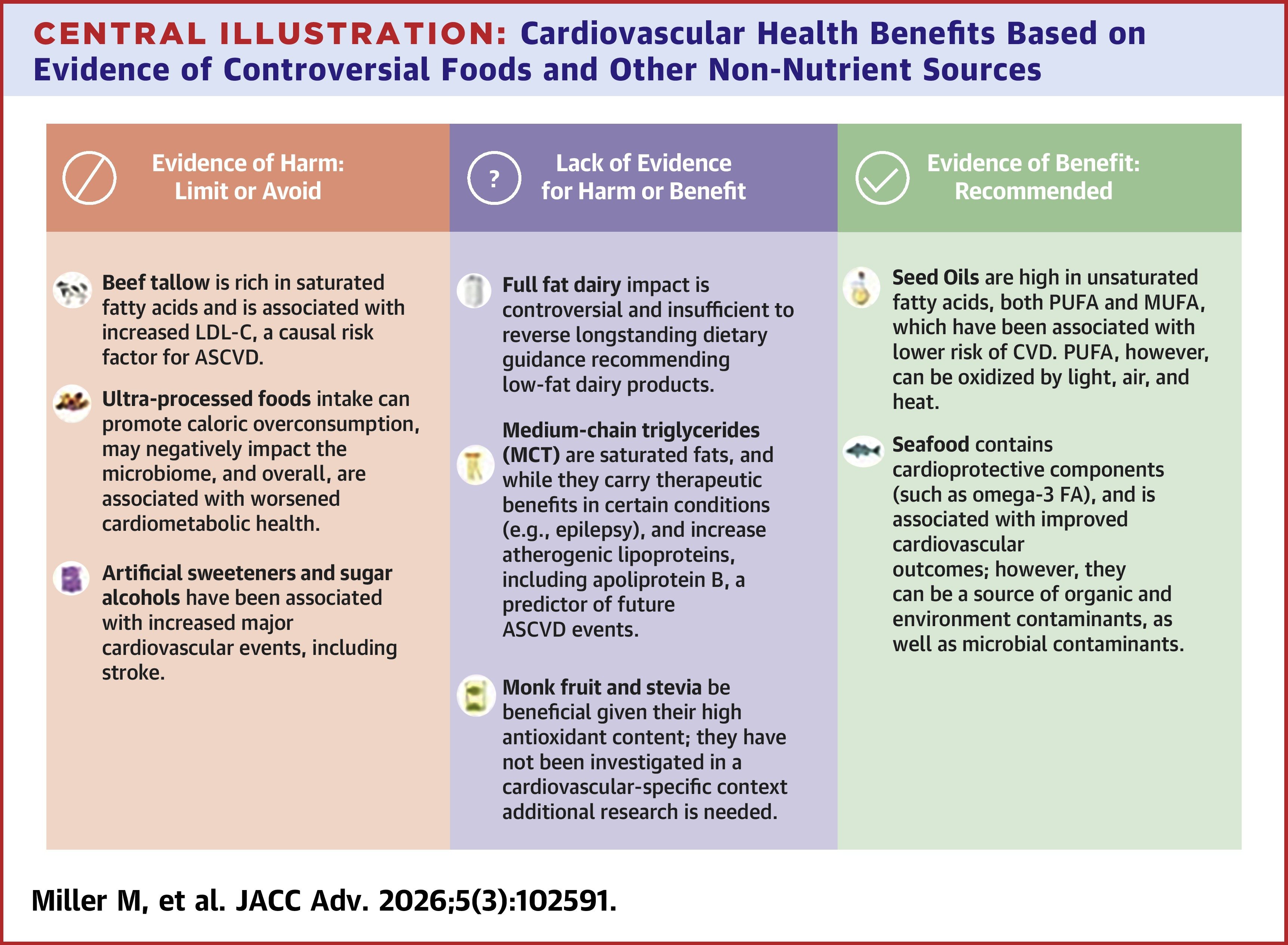 CENTRAL ILLUSTRATION: Cardiovascular Health Benefits Based on Evidence of Controversial Foods and Other Non-Nutrient Sources

Evidence of Harm: Limit or Avoid

Beef tallow is rich in saturated fatty acids and is associated with increased LDL-C, a causal risk factor for ASCVD.

Ultra-processed foods intake can promote caloric overconsumption, may negatively impact the microbiome, and overall, are associated with worsened cardiometabolic health.

Artificial sweeteners and sugar alcohols have been associated with increased major cardiovascular events, including stroke.

?

Lack of Evidence for Harm or Benefit

Full fat dairy impact is controversial and insufficient to reverse longstanding dietary guidance recommending low-fat dairy products.

Medium-chain triglycerides (MCT) are saturated fats, and while they carry therapeutic benefits in certain conditions (e.g., epilepsy), and increase atherogenic lipoproteins, including apoliprotein B, a predictor of future ASCVD events.

Monk fruit and stevia be beneficial given their high antioxidant content; they have not been investigated in a cardiovascular-specific context additional research is needed.

Evidence of Benefit: Recommended

Seed Oils are high in unsaturated fatty acids, both PUFA and MUFA, which have been associated with lower risk of CVD. PUFA, however, can be oxidized by light, air, and heat.

Seafood contains cardioprotective components (such as omega-3 FA), and is associated with improved cardiovascular outcomes; however, they can be a source of organic and environment contaminants, as well as microbial contaminants.

Miller M, et al. JACC Adv. 2026;5(3):102591.